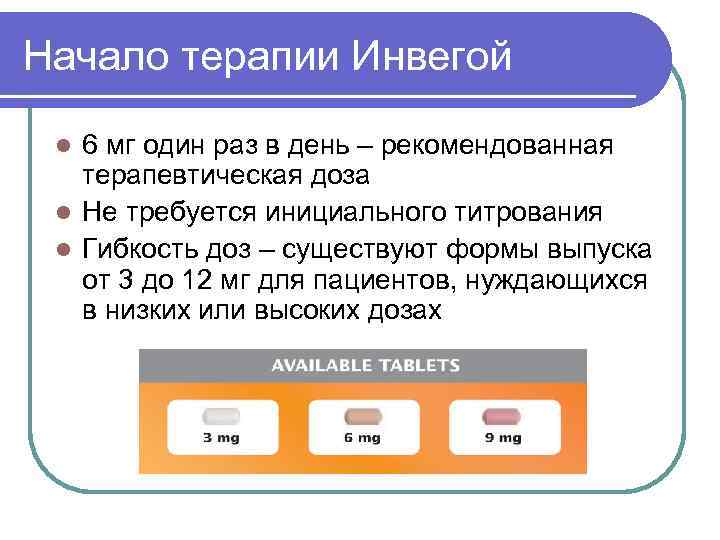 Начало терапии Инвегой

- 6 мг один раз в день – рекомендованная терапевтическая доза
- Не требуется инициального титрования
- Гибкость доз – существуют формы выпуска от 3 до 12 мг для пациентов, нуждающихся в низких или высоких дозах

AVAILABLE TABLETS

3 mg

6 mg

9 mg